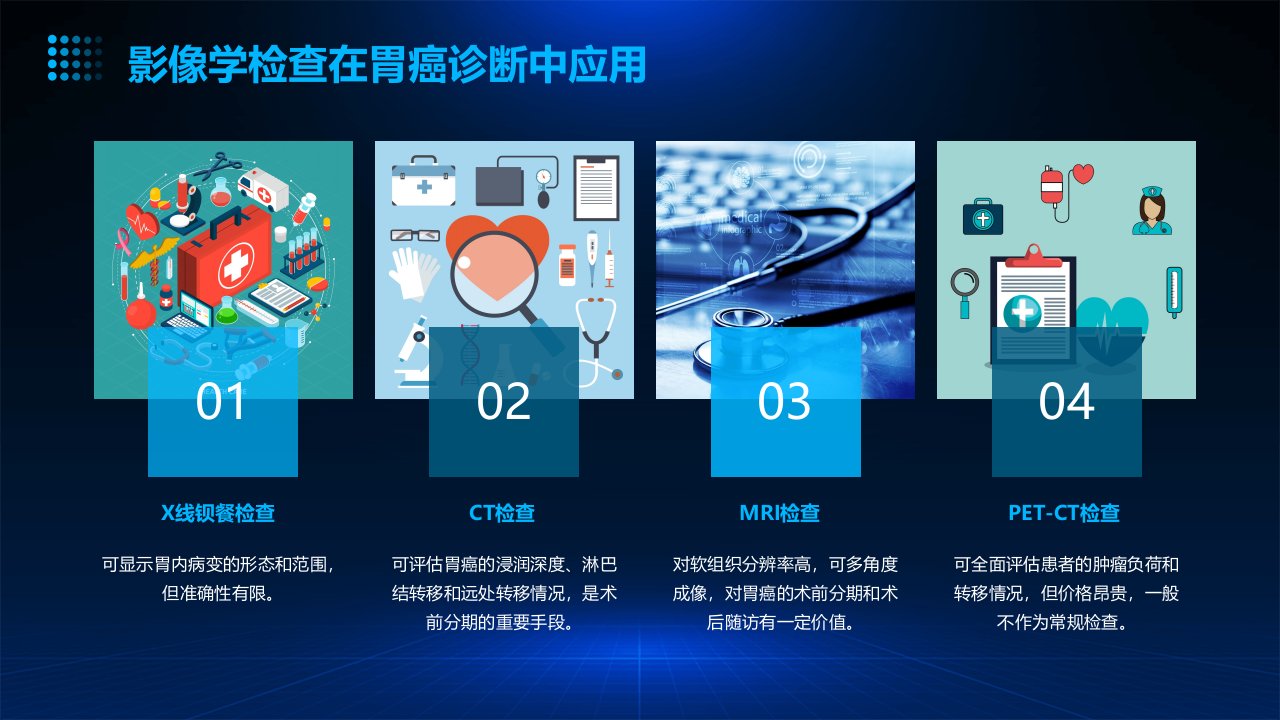 影像学检查在胃癌诊断中应用

01

X线钡餐检查

可显示胃内病变的形态和范围，但准确性有限。

02

CT检查

可评估胃癌的浸润深度、淋巴结转移和远处转移情况，是术前分期的重要手段。

03

MRI检查

对软组织分辨率高，可多角度成像，对胃癌的术前分期和术后随访有一定价值。

04

PET-CT检查

可全面评估患者的肿瘤负荷和转移情况，但价格昂贵，一般不作为常规检查。